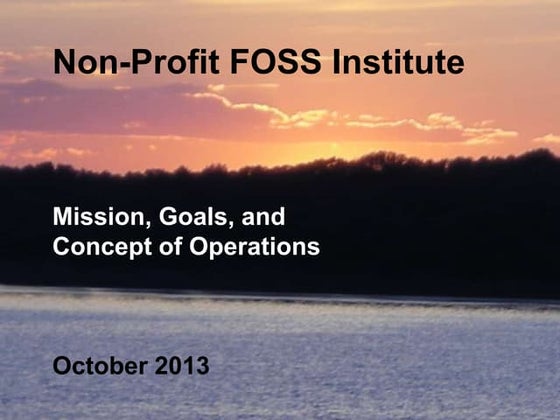 Non-Profit FOSS Institute

Mission, Goals, and Concept of Operations

October 2013